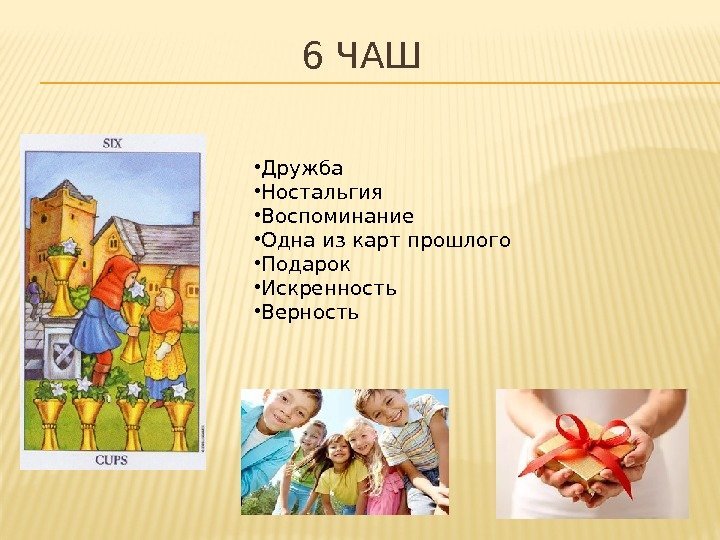 6 ЧАШ

SIX

CUPS

•Дружба
•Ностальгия
•Воспоминание
•Одна из карт прошлого
•Подарок
•Искренность
•Верность